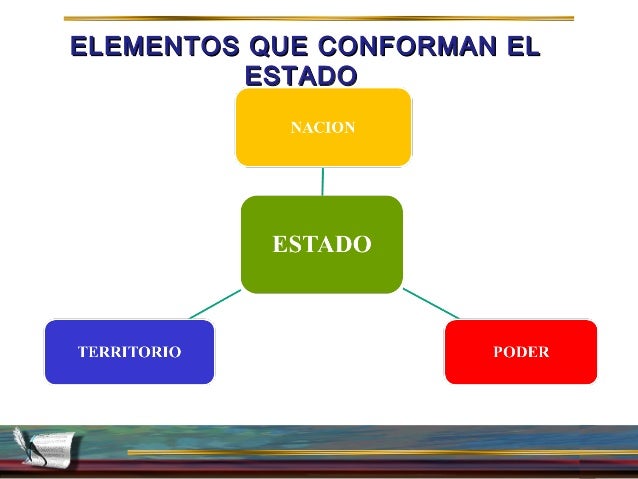 ELEMENTOS QUE CONFORMAN EL ESTADO

NACION

ESTADO

TERRITORIO

PODER